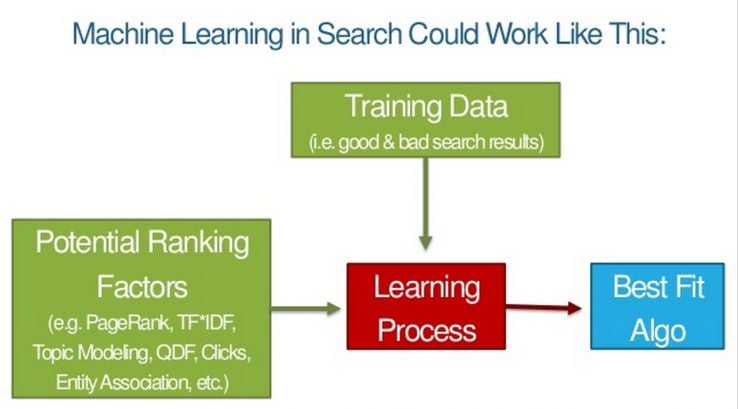 Machine Learning in Search Could Work Like This:

Training Data
(i.e. good & bad search results)

Potential Ranking Factors
(e.g. PageRank, TF*IDF, Topic Modeling, QDF, Clicks, Entity Association, etc.)

Learning Process

Best Fit Algo